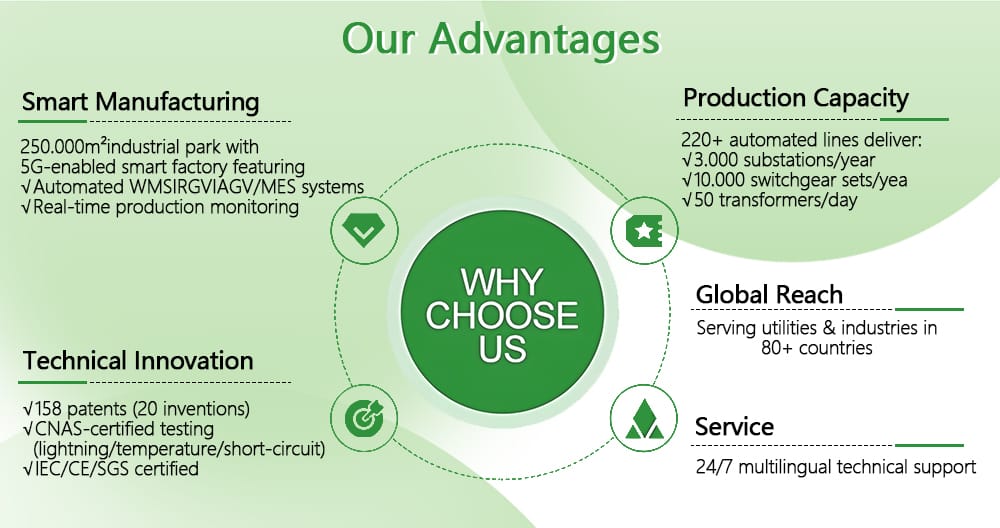 Our Advantages

Smart Manufacturing

250.000m²industrial park with 5G-enabled smart factory featuring
√Automated WMSIRGVIAGV/MES systems
√Real-time production monitoring

Technical Innovation

√158 patents (20 inventions)
√CNAS-certified testing (lightning/temperature/short-circuit)
√IEC/CE/SGS certified

WHY CHOOSE US

Production Capacity

220+ automated lines deliver:
√3.000 substations/year
√10.000 switchgear sets/yea
√50 transformers/day

Global Reach

Serving utilities & industries in 80+ countries

Service

24/7 multilingual technical support